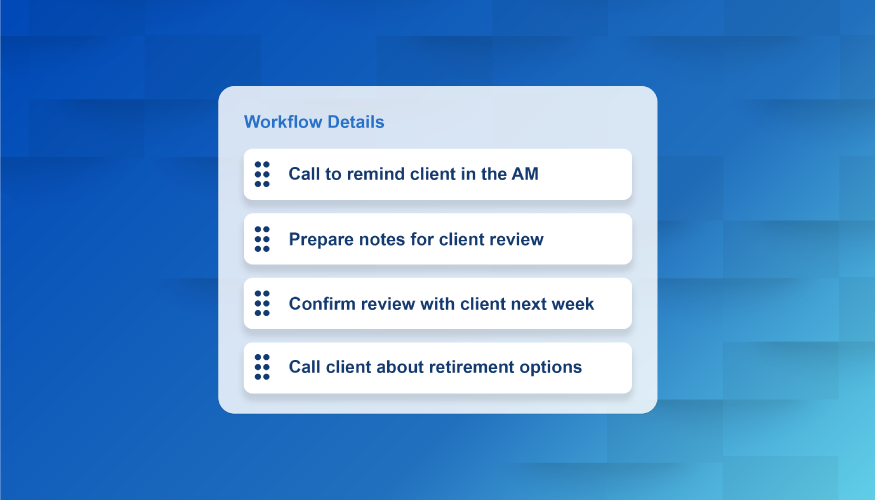 Workflow Details

Call to remind client in the AM

Prepare notes for client review

Confirm review with client next week

Call client about retirement options